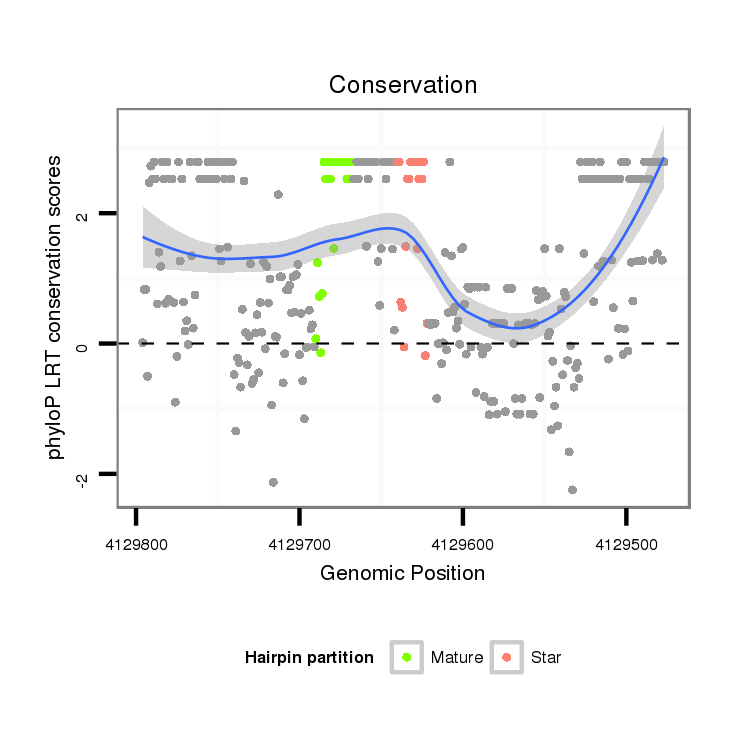 Conservation

phyloP LRT conservation scores

2
0
-2

4129800
4129700
4129600
4129500

Genomic Position

Hairpin partition
Mature
Star